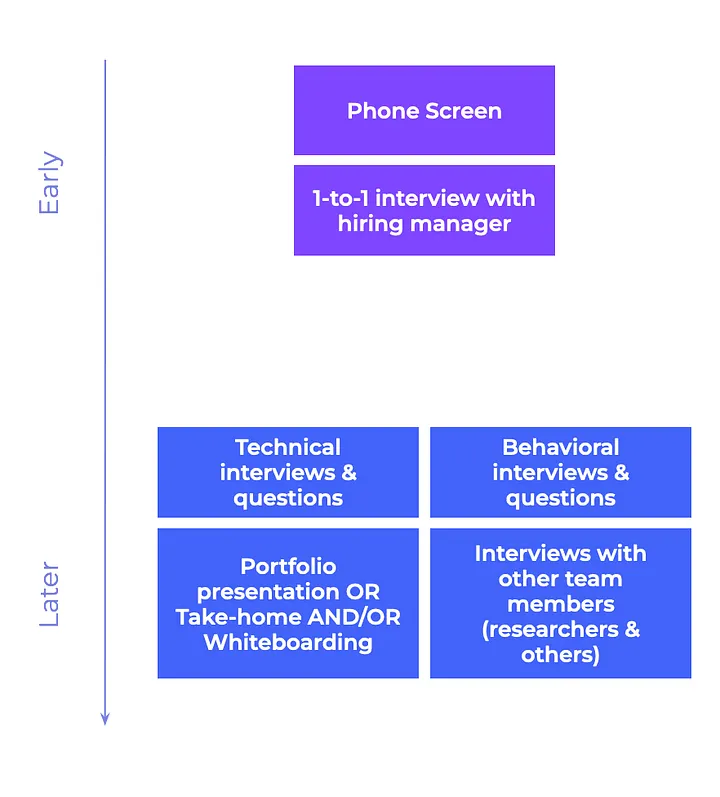 Early

Phone Screen

1-to-1 interview with hiring manager

Later

Technical interviews & questions

Behavioral interviews & questions

Portfolio presentation OR Take-home AND/OR Whiteboarding

Interviews with other team members (researchers & others)